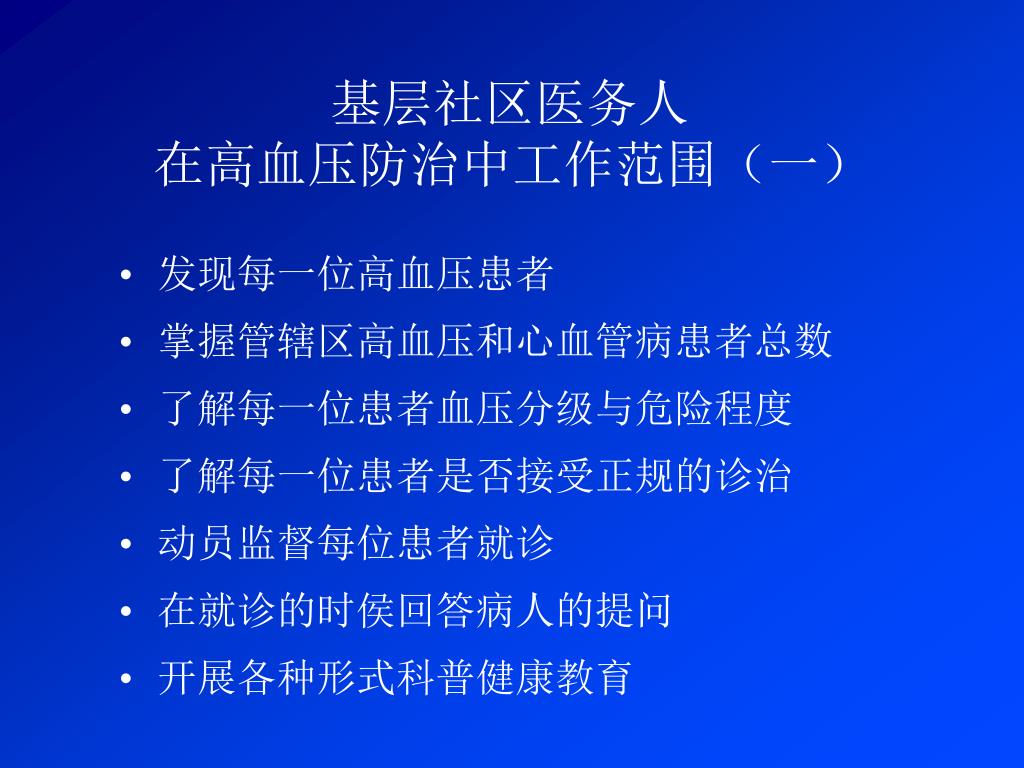 基层社区医务人
在高血压防治中工作范围（一）

• 发现每一位高血压患者
• 掌握管辖区高血压和心血管病患者总数
• 了解每一位患者血压分级与危险程度
• 了解每一位患者是否接受正规的诊治
• 动员监督每位患者就诊
• 在就诊的时侯回答病人的提问
• 开展各种形式科普健康教育